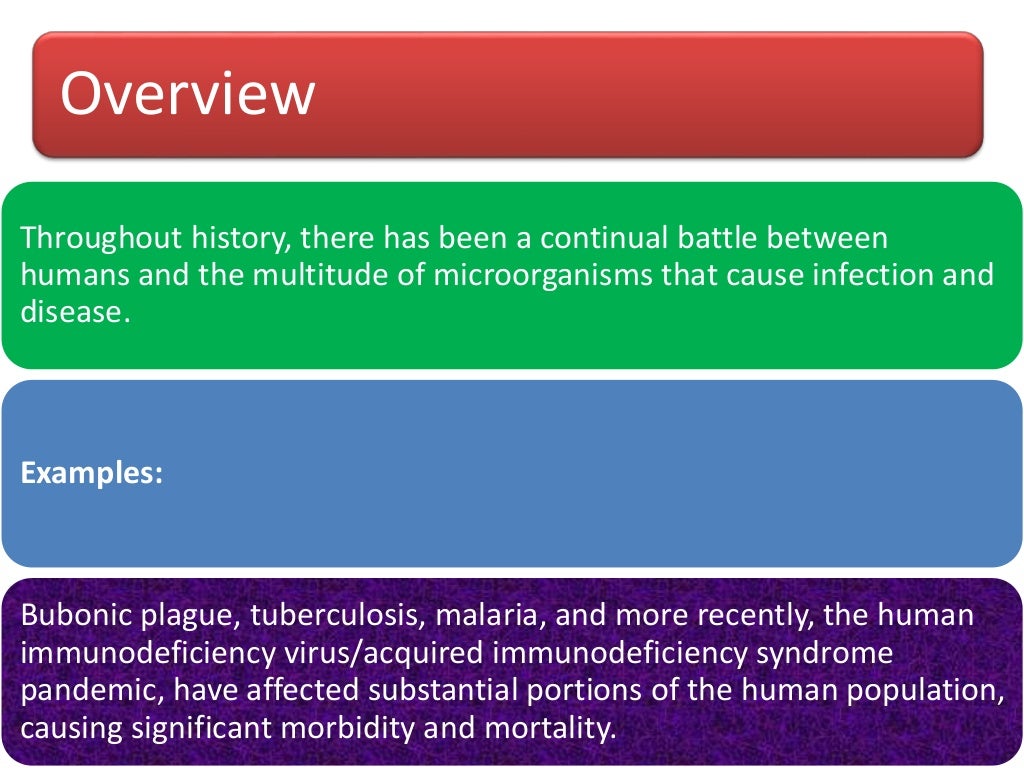 Overview

Throughout history, there has been a continual battle between humans and the multitude of microorganisms that cause infection and disease.

Examples:

Bubonic plague, tuberculosis, malaria, and more recently, the human immunodeficiency virus/acquired immunodeficiency syndrome pandemic, have affected substantial portions of the human population, causing significant morbidity and mortality.